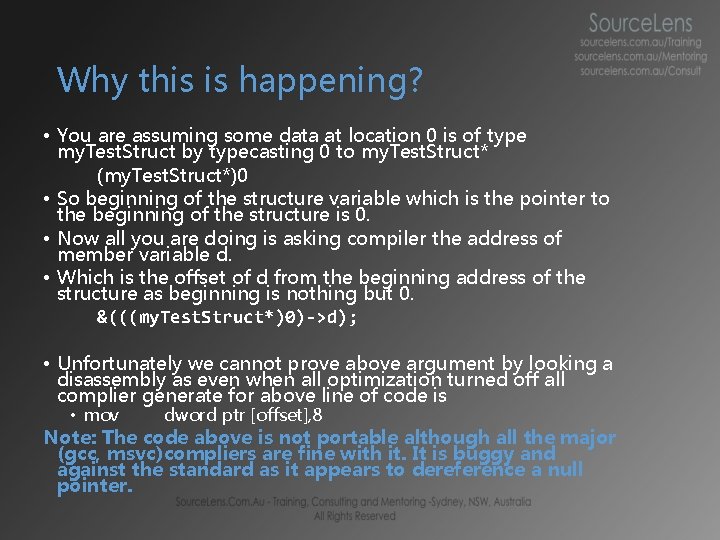 SourceLens
sourcelens.com.au/Training
sourcelens.com.au/Mentoring
sourcelens.com.au/Consult

Why this is happening?

• You are assuming some data at location 0 is of type myTestStruct by typecasting 0 to myTestStruct*
(myTestStruct*)0
• So beginning of the structure variable which is the pointer to the beginning of the structure is 0.
• Now all you are doing is asking compiler the address of member variable d.
• Which is the offset of d from the beginning address of the structure as beginning is nothing but 0.
&(((myTestStruct*)0)->d);

• Unfortunately we cannot prove above argument by looking a disassembly as even when all optimization turned off all complier generate for above line of code is
• mov dword ptr [offset],8
Note: The code above is not portable although all the major (gcc, msvc)compliers are fine with it. It is buggy and against the standard as it appears to dereference a null pointer.

SourceLens.Com.Au - Training, Consulting and Mentoring -Sydney, NSW, Australia
All Rights Reserved